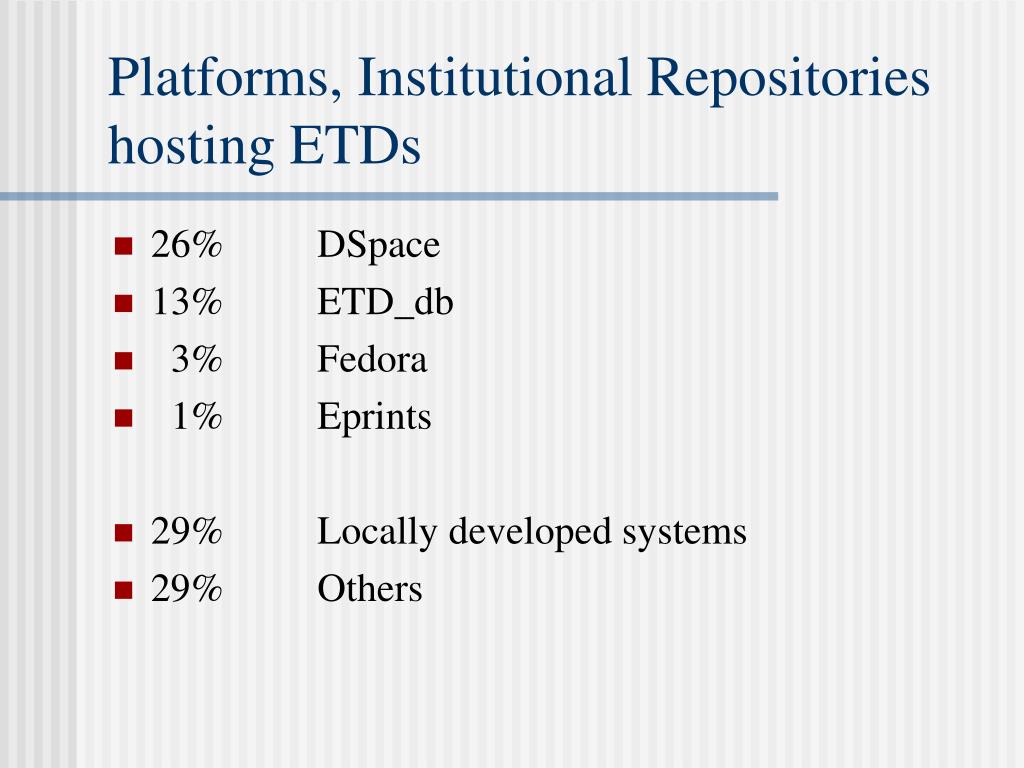 Platforms, Institutional Repositories hosting ETDs

- 26% DSpace
- 13% ETD_db
- 3% Fedora
- 1% Eprints

- 29% Locally developed systems
- 29% Others